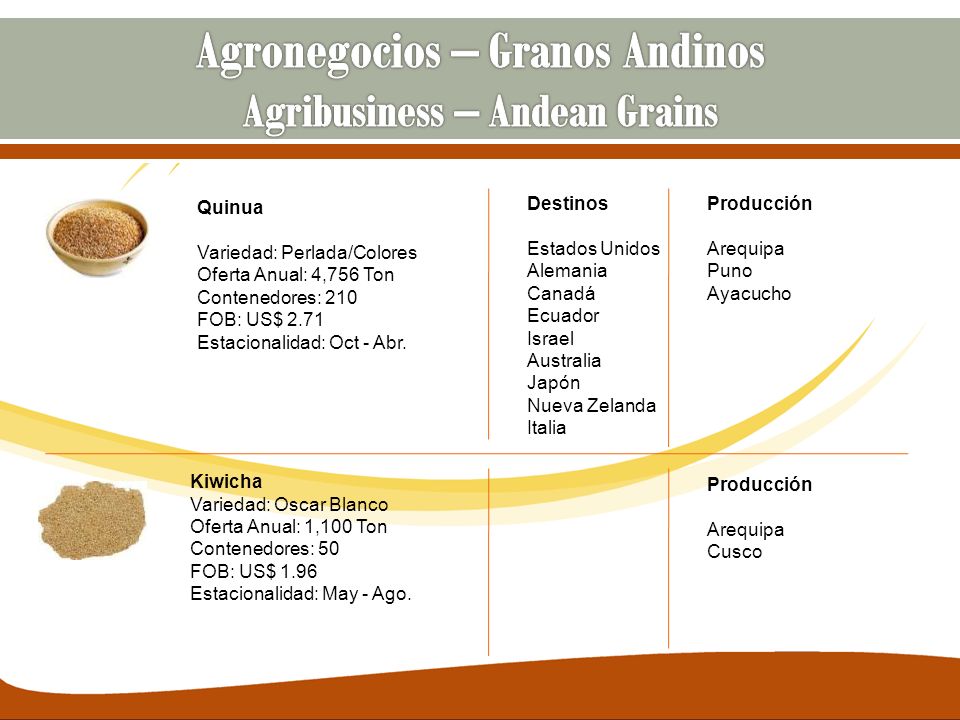 Agronegocios – Granos Andinos
Agribusiness – Andean Grains

Quinua

Variedad: Perlada/Colores
Oferta Anual: 4,756 Ton
Contenedores: 210
FOB: US$ 2.71
Estacionalidad: Oct - Abr.

Destinos

Estados Unidos
Alemania
Canadá
Ecuador
Israel
Australia
Japón
Nueva Zelanda
Italia

Producción

Arequipa
Puno
Ayacucho

Kiwicha
Variedad: Oscar Blanco
Oferta Anual: 1,100 Ton
Contenedores: 50
FOB: US$ 1.96
Estacionalidad: May - Ago.

Producción

Arequipa
Cusco